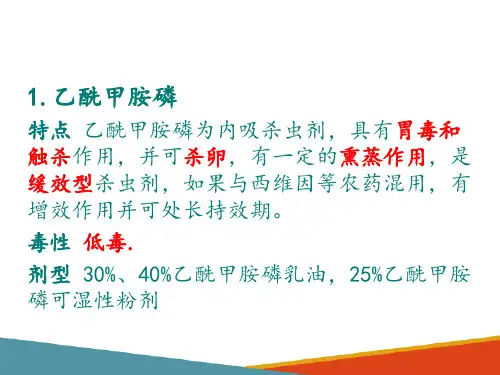 1. 乙酰甲胺磷

特点 乙酰甲胺磷为内吸杀虫剂，具有胃毒和触杀作用，并可杀卵，有一定的熏蒸作用，是缓效型杀虫剂，如果与西维因等农药混用，有增效作用并可处长持效期。

毒性 低毒.

剂型 30%、40%乙酰甲胺磷乳油，25%乙酰甲胺磷可湿性粉剂